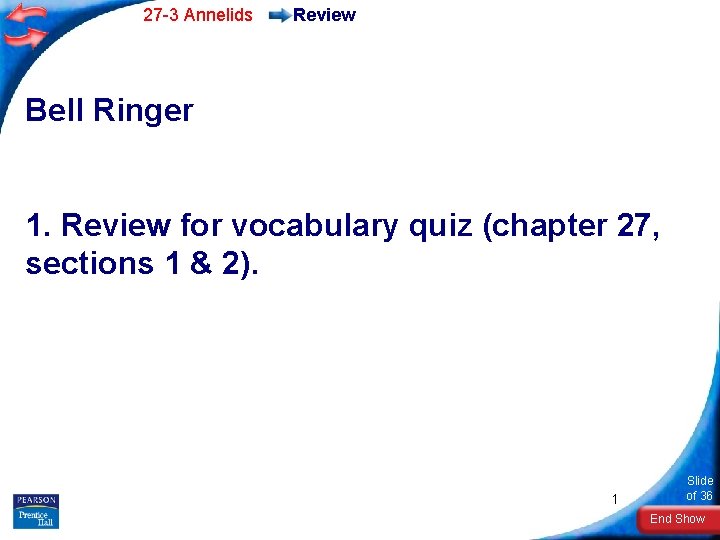 27-3 Annelids Review

Bell Ringer

1. Review for vocabulary quiz (chapter 27, sections 1 & 2).

PEARSON
Prentice Hall

1

Slide
of 36

End Show